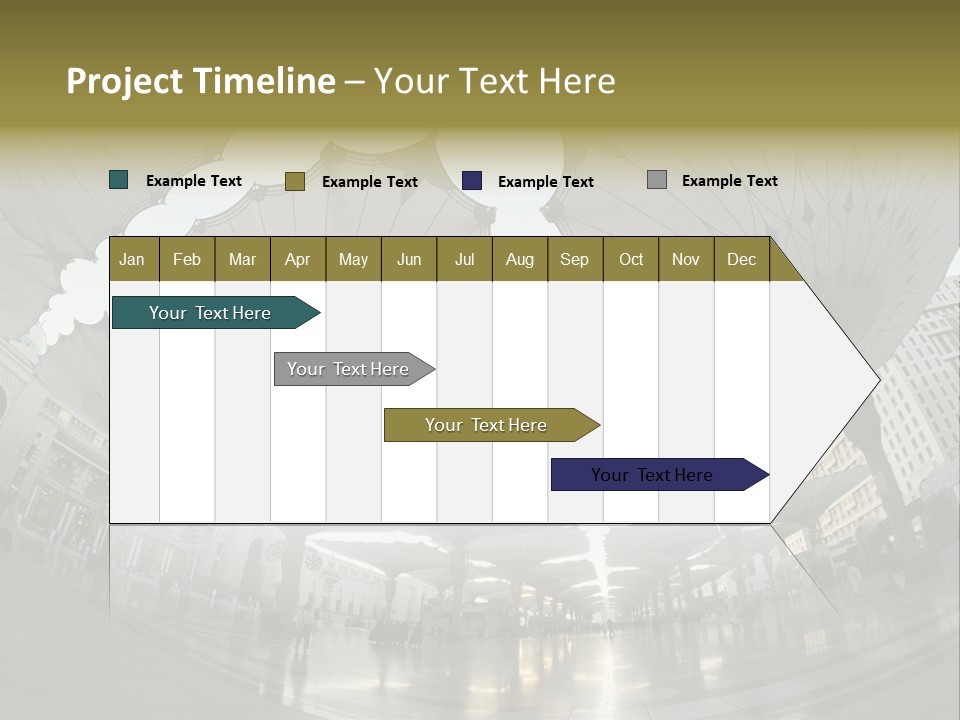 Project Timeline – Your Text Here

Example Text Example Text Example Text Example Text

| Jan | Feb | Mar | Apr | May | Jun | Jul | Aug | Sep | Oct | Nov | Dec |
|---|---|---|---|---|---|---|---|---|---|---|---|

Your Text Here

Your Text Here

Your Text Here

Your Text Here